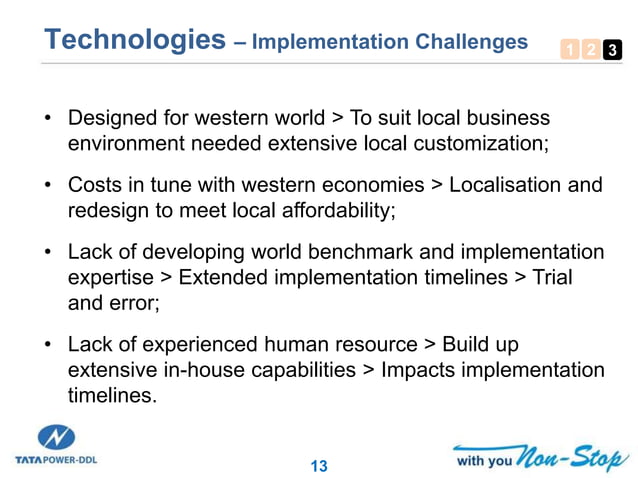 Technologies – Implementation Challenges

1 2 3

• Designed for western world > To suit local business environment needed extensive local customization;

• Costs in tune with western economies > Localisation and redesign to meet local affordability;

• Lack of developing world benchmark and implementation expertise > Extended implementation timelines > Trial and error;

• Lack of experienced human resource > Build up extensive in-house capabilities > Impacts implementation timelines.

TATA POWER-DDL

13

with you Non-Stop